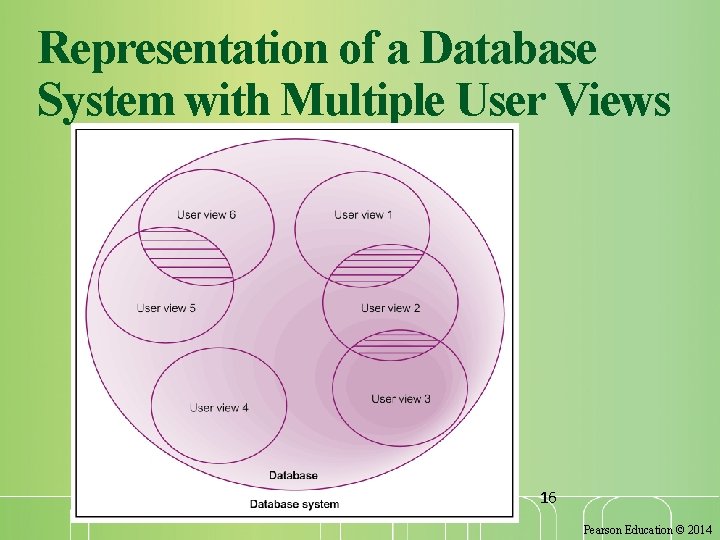 Representation of a Database System with Multiple User Views

User view 6

User view 1

User view 5

User view 2

User view 4

User view 3

Database

Database system

16

Pearson Education © 2014